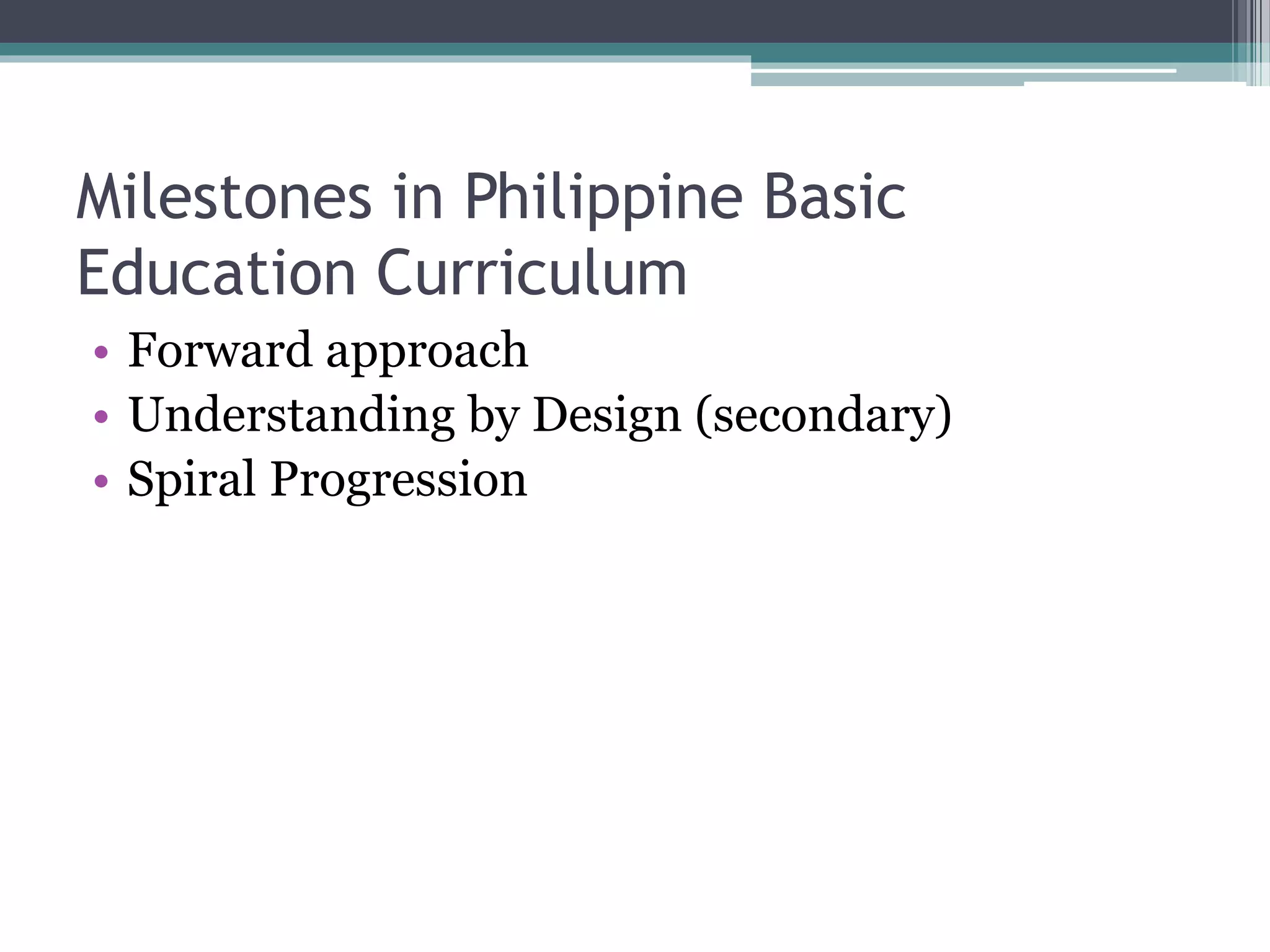 Milestones in Philippine Basic Education Curriculum

• Forward approach
• Understanding by Design (secondary)
• Spiral Progression